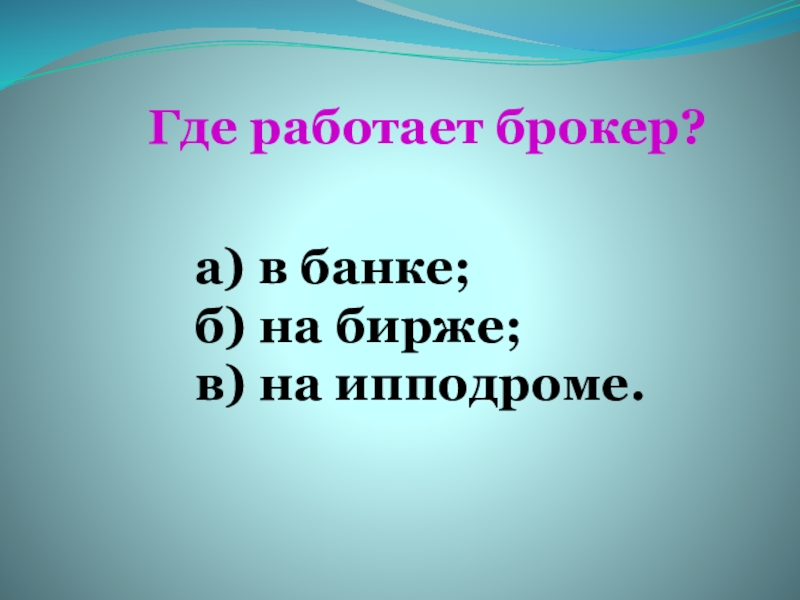 Где работает брокер?

а) в банке;
б) на бирже;
в) на ипподроме.